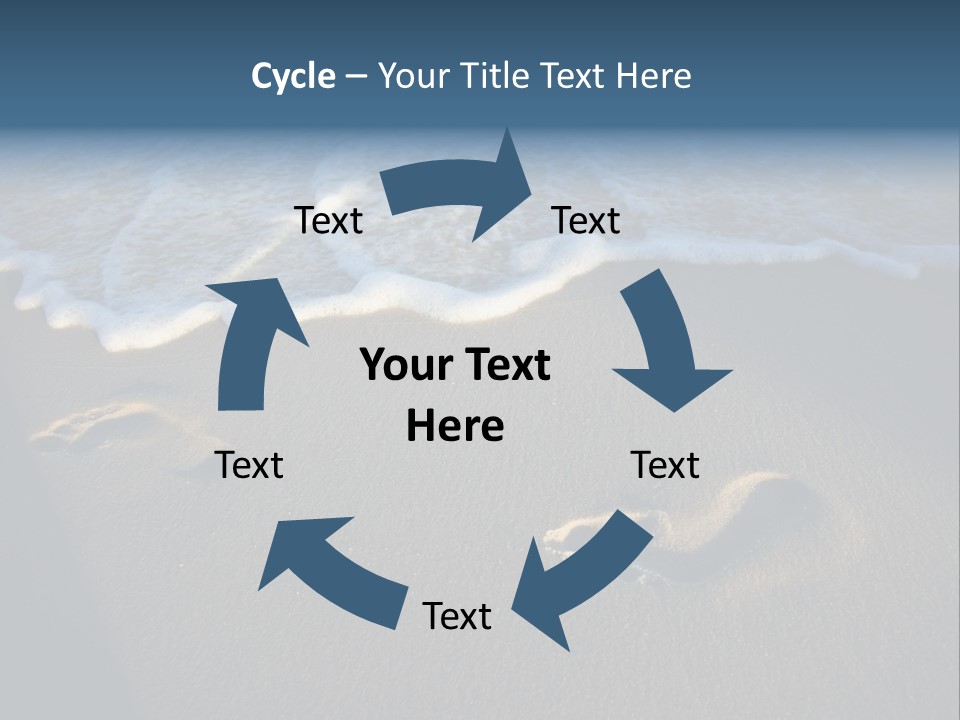 Cycle – Your Title Text Here

Text

Text

Your Text Here

Text

Text

Text